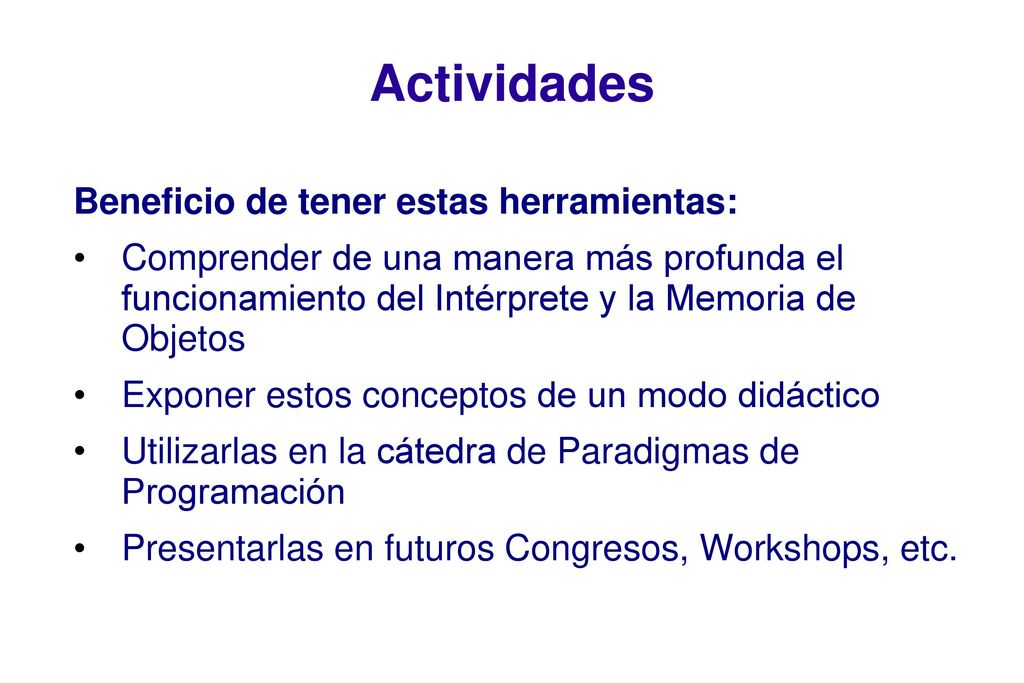 Actividades

Beneficio de tener estas herramientas:

• Comprender de una manera más profunda el funcionamiento del Intérprete y la Memoria de Objetos

• Exponer estos conceptos de un modo didáctico

• Utilizarlas en la cátedra de Paradigmas de Programación

• Presentarlas en futuros Congresos, Workshops, etc.